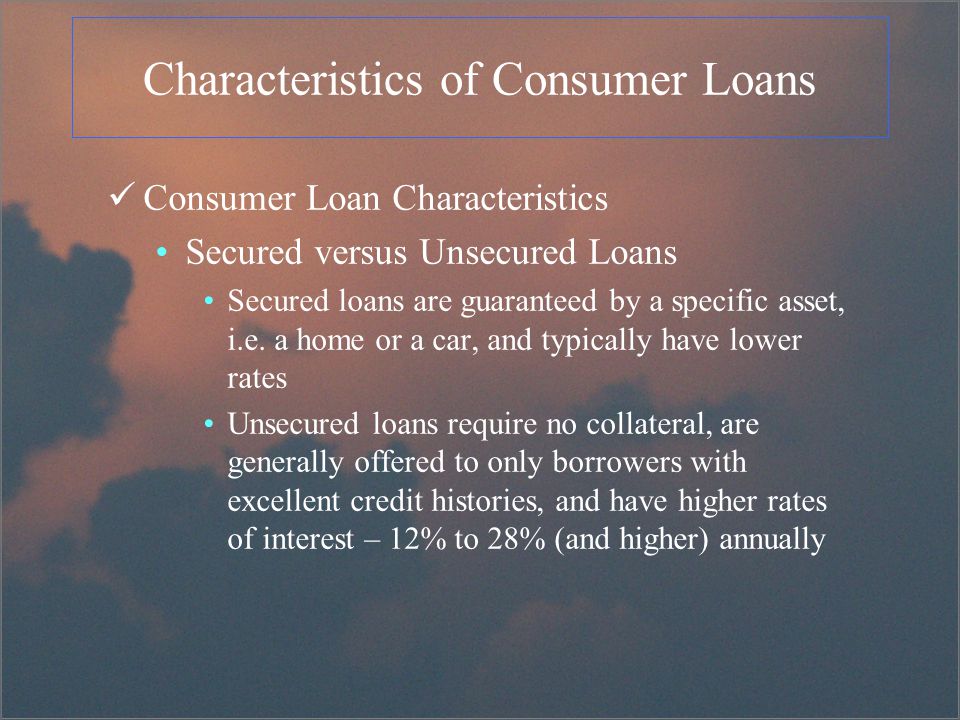 Characteristics of Consumer Loans

✓ Consumer Loan Characteristics

• Secured versus Unsecured Loans

• Secured loans are guaranteed by a specific asset, i.e. a home or a car, and typically have lower rates

• Unsecured loans require no collateral, are generally offered to only borrowers with excellent credit histories, and have higher rates of interest – 12% to 28% (and higher) annually